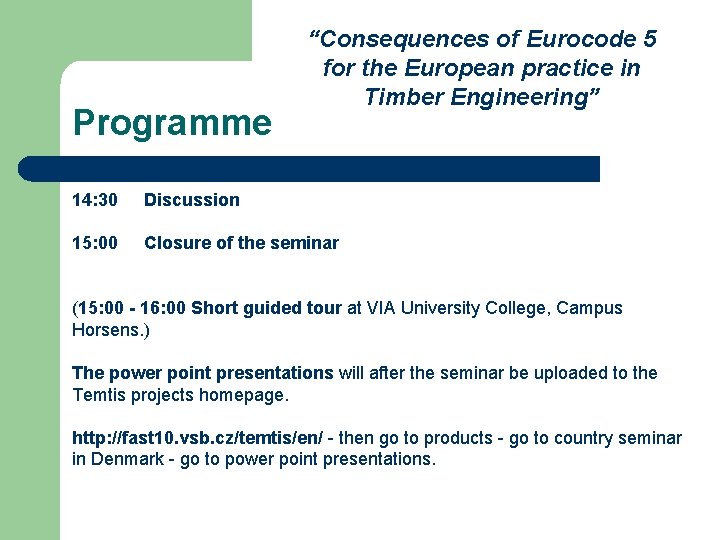 “Consequences of Eurocode 5 for the European practice in Timber Engineering”

Programme

14:30 Discussion

15:00 Closure of the seminar

(15:00 - 16:00 Short guided tour at VIA University College, Campus Horsens.)

The power point presentations will after the seminar be uploaded to the Temtis projects homepage.

http://fast10.vsb.cz/temtis/en/ - then go to products - go to country seminar in Denmark - go to power point presentations.